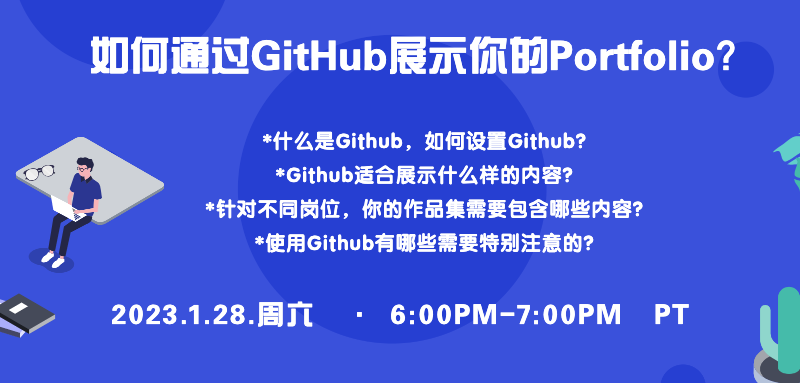 如何通过GitHub展示你的Portfolio?

*什么是Github，如何设置Github?
*Github适合展示什么样的内容?
*针对不同岗位，你的作品集需要包含哪些内容?
*使用Github有哪些需要特别注意的?

2023.1.28.周六 · 6:00PM-7:00PM PT